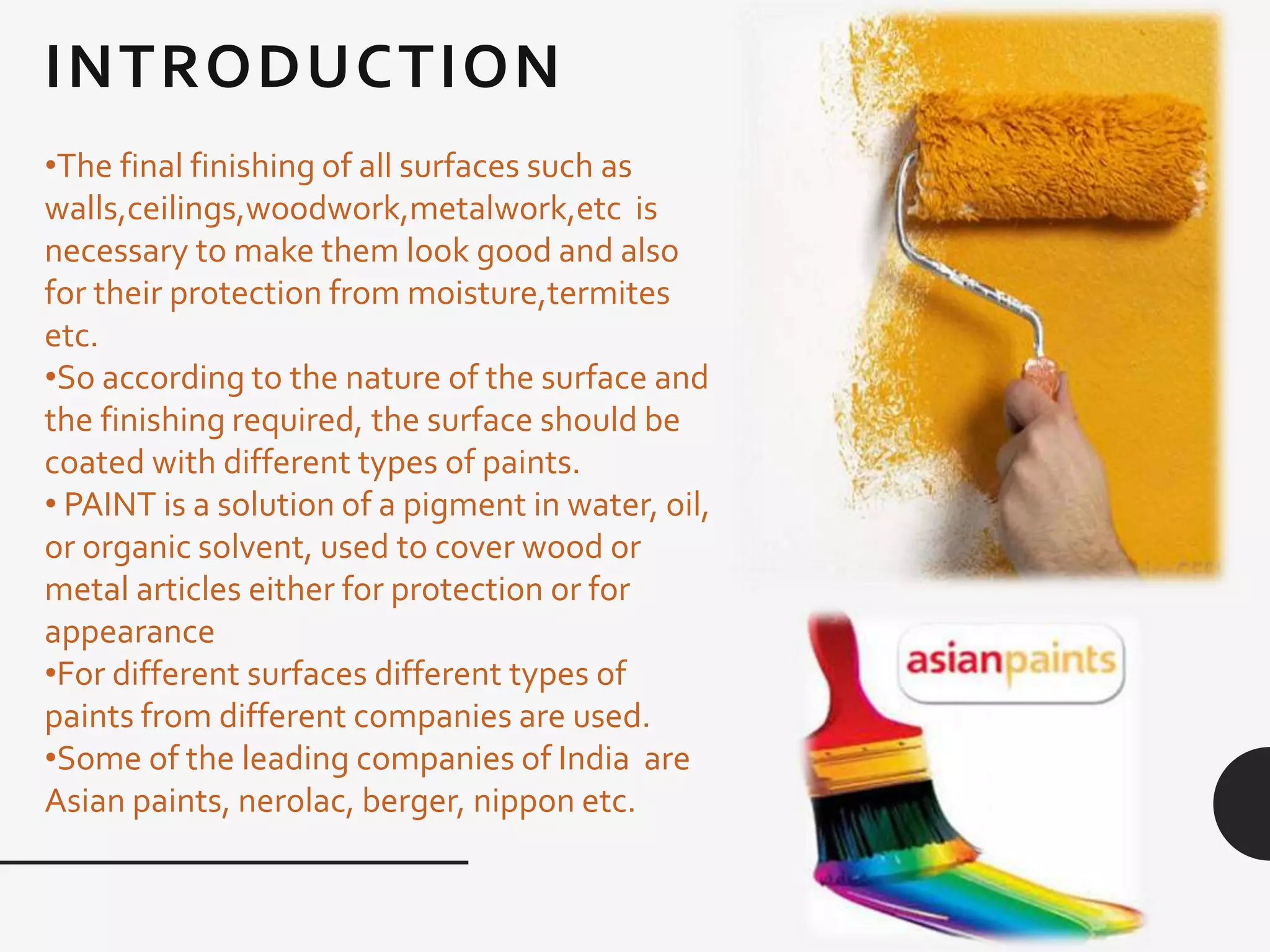 INTRODUCTION

•The final finishing of all surfaces such as walls,ceilings,woodwork,metalwork,etc is necessary to make them look good and also for their protection from moisture,termites etc.
•So according to the nature of the surface and the finishing required, the surface should be coated with different types of paints.
• PAINT is a solution of a pigment in water, oil, or organic solvent, used to cover wood or metal articles either for protection or for appearance
•For different surfaces different types of paints from different companies are used.
•Some of the leading companies of India are Asian paints, nerolac, berger, nippon etc.

asianpaints